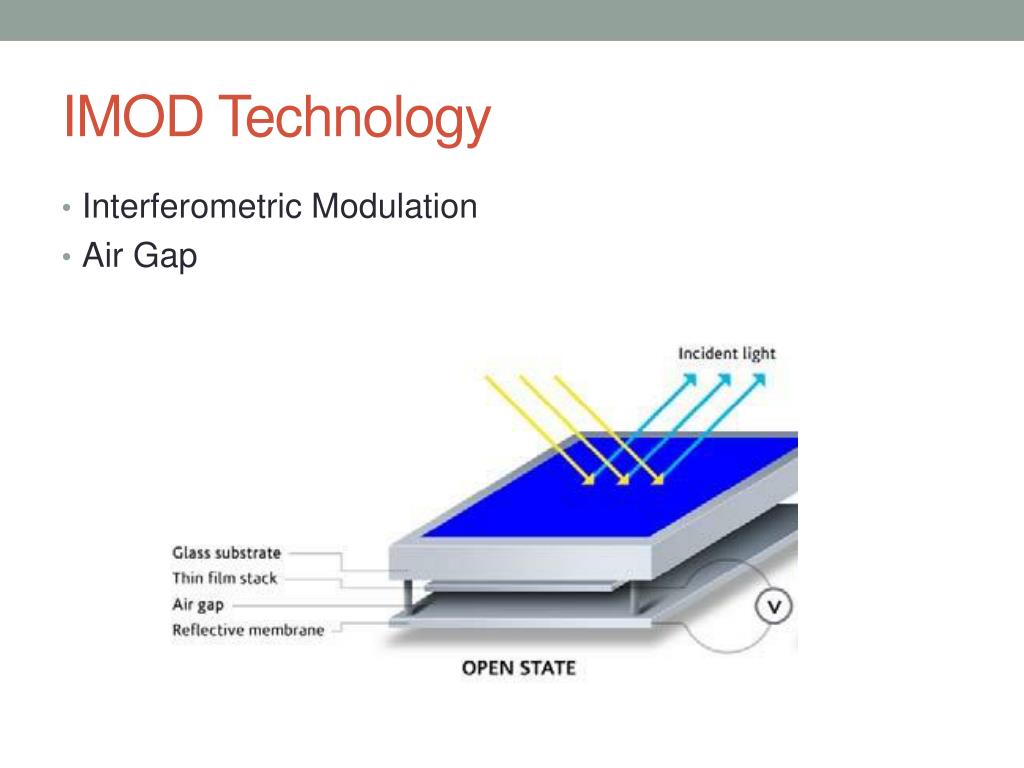 IMOD Technology

• Interferometric Modulation
• Air Gap

Incident light

Glass substrate
Thin film stack
Air gap
Reflective membrane

V

OPEN STATE